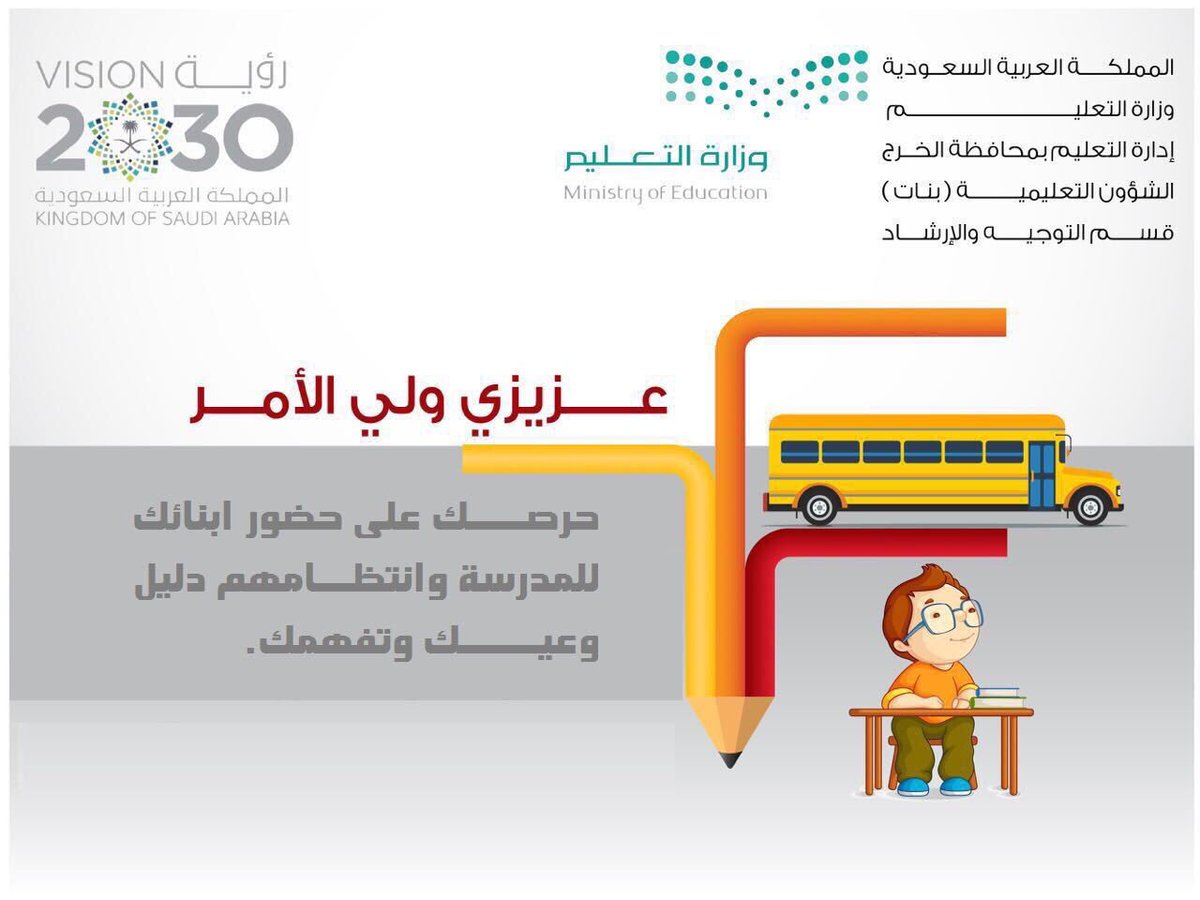 المملكة العربية السعودية
وزارة التعليم
إدارة التعليم بمحافظة الخرج
الشؤون التعليمية (بنات)
قسم التوجيه والإرشاد

وزارة التعليم
Ministry of Education

رؤية VISION
2030
المملكة العربية السعودية
KINGDOM OF SAUDI ARABIA

عزيزي ولي الأمر

حرصك على حضور ابنائك للمدرسة وانتظامهم دليل وعيك وتفهمك.